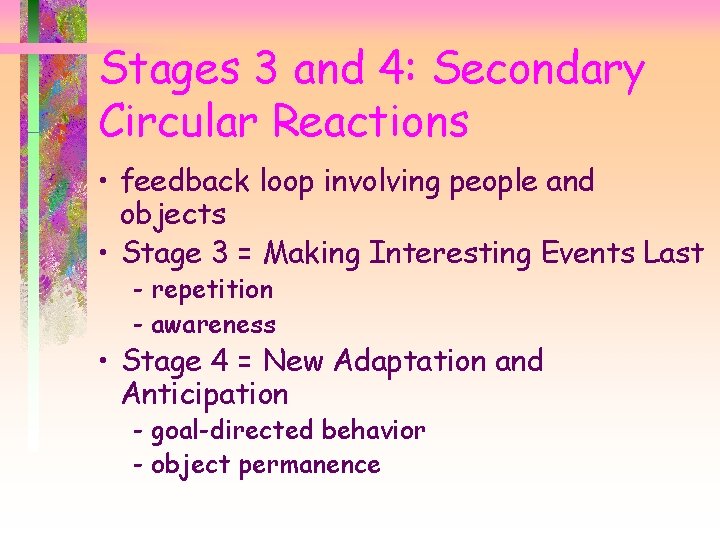 Stages 3 and 4: Secondary Circular Reactions

• feedback loop involving people and objects
• Stage 3 = Making Interesting Events Last
- repetition
- awareness
• Stage 4 = New Adaptation and Anticipation
- goal-directed behavior
- object permanence